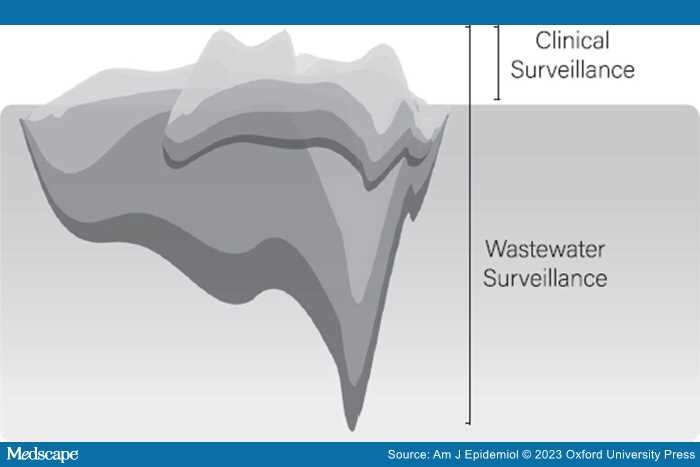 Clinical Surveillance

Wastewater Surveillance

Medscape

Source: Am J Epidemiol © 2023 Oxford University Press